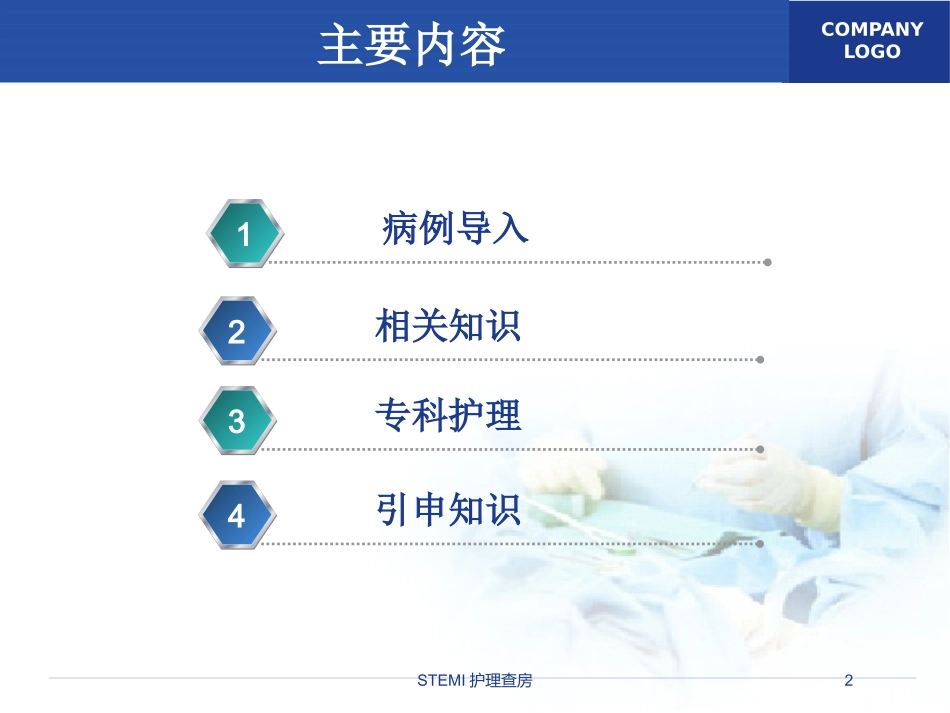 主要内容

COMPANY LOGO

1 病例导入

2 相关知识

3 专科护理

4 引申知识

STEMI 护理查房

2